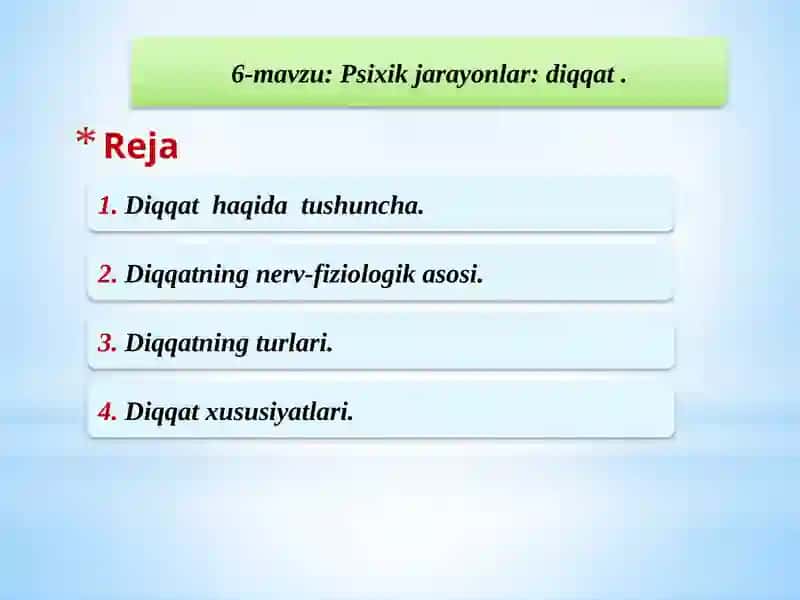 6-mavzu: Psixik jarayonlar: diqqat .

* Reja

1. Diqqat haqida tushuncha.

2. Diqqatning nerv-fiziologik asosi.

3. Diqqatning turlari.

4. Diqqat xususiyatlari.